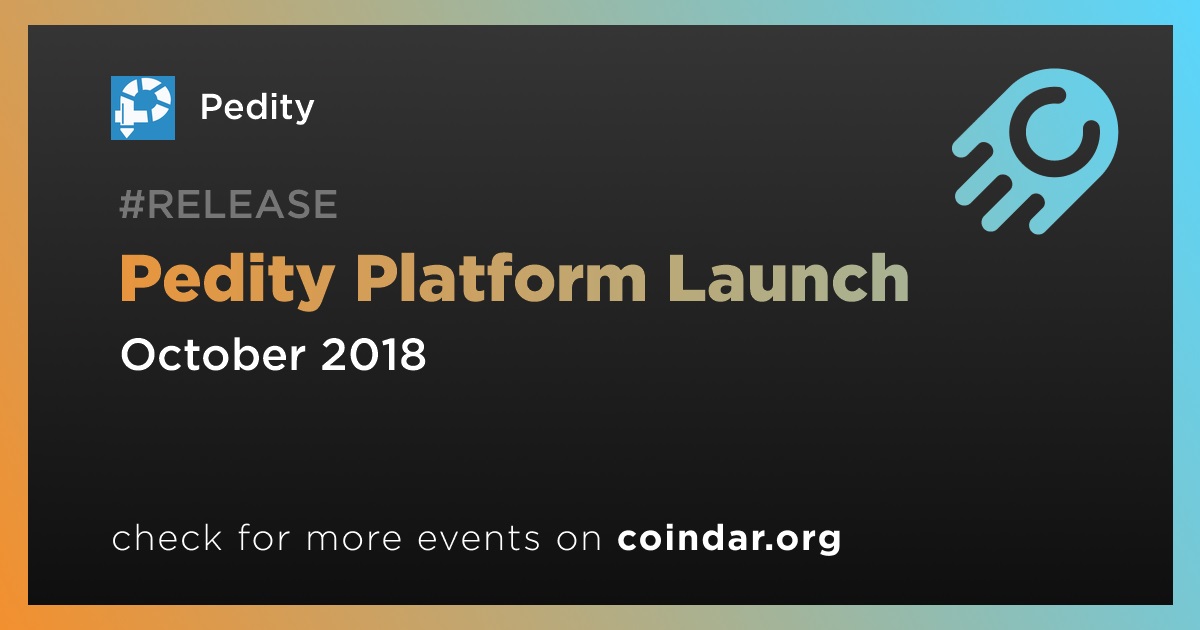 Pedity

#RELEASE

Pedity Platform Launch

October 2018

check for more events on coindar.org